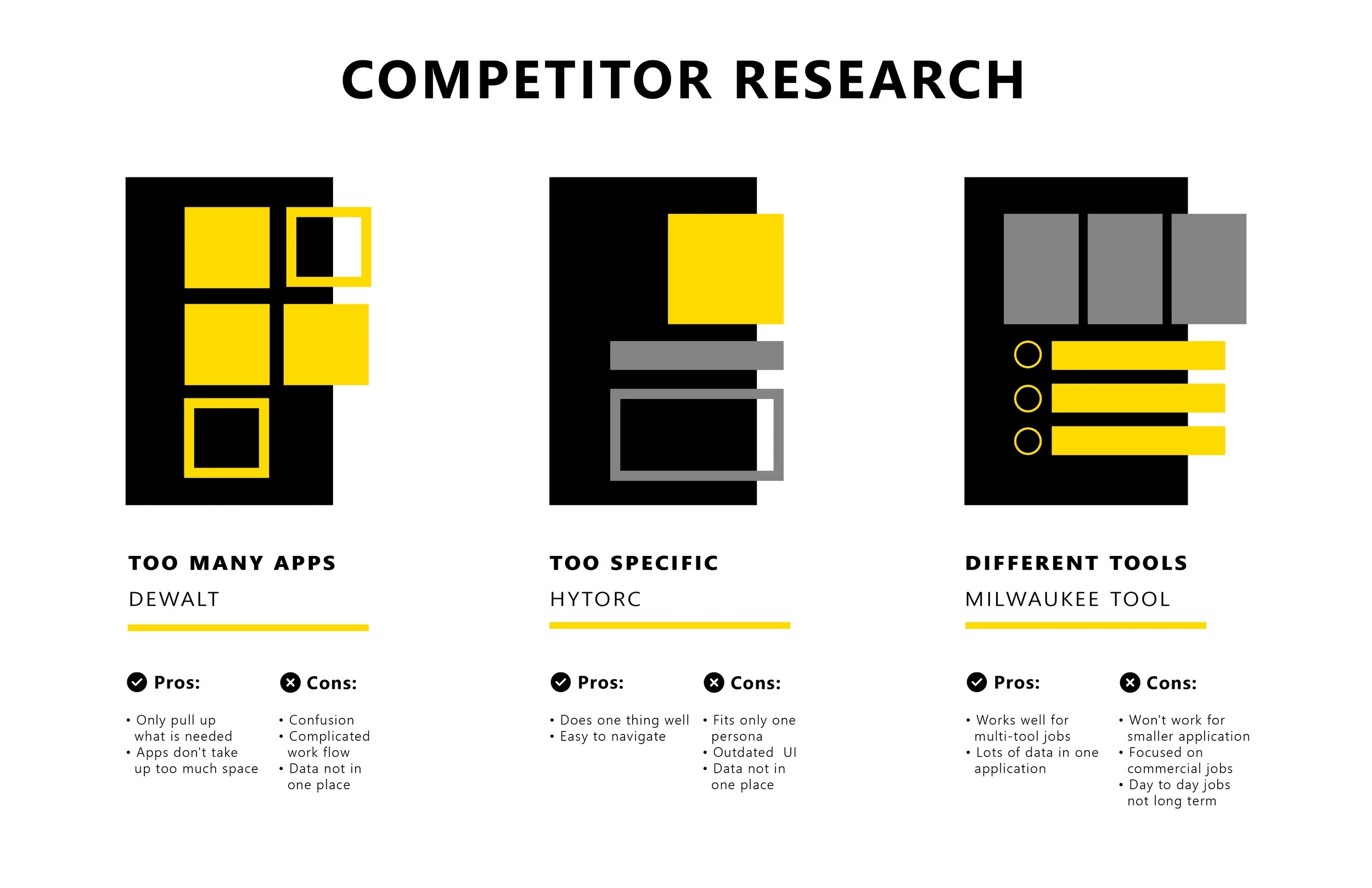 COMPETITOR RESEARCH

TOO MANY APPS

DEWALT

Pros:

• Only pull up what is needed
• Apps don't take up too much space

Cons:

• Confusion
• Complicated work flow
• Data not in one place

TOO SPECIFIC

HYTORC

Pros:

• Does one thing well
• Easy to navigate

Cons:

• Fits only one persona
• Outdated UI
• Data not in one place

DIFFERENT TOOLS

MILWAUKEE TOOL

Pros:

• Works well for multi-tool jobs
• Lots of data in one application

Cons:

• Won't work for smaller application
• Focused on commercial jobs
• Day to day jobs not long term